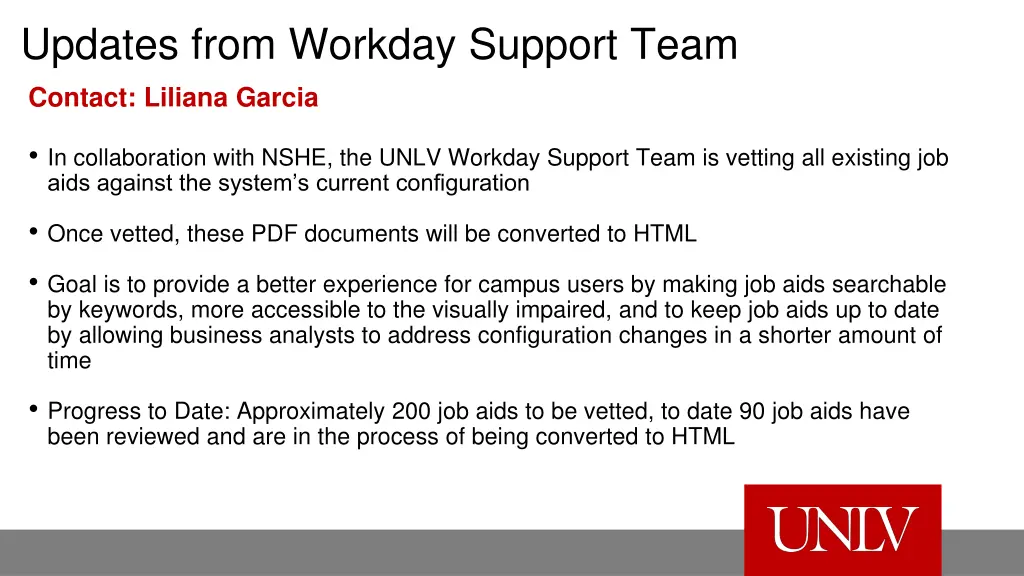 Updates from Workday Support Team

Contact: Liliana Garcia

• In collaboration with NSHE, the UNLV Workday Support Team is vetting all existing job aids against the system’s current configuration

• Once vetted, these PDF documents will be converted to HTML

• Goal is to provide a better experience for campus users by making job aids searchable by keywords, more accessible to the visually impaired, and to keep job aids up to date by allowing business analysts to address configuration changes in a shorter amount of time

• Progress to Date: Approximately 200 job aids to be vetted, to date 90 job aids have been reviewed and are in the process of being converted to HTML

UNLV